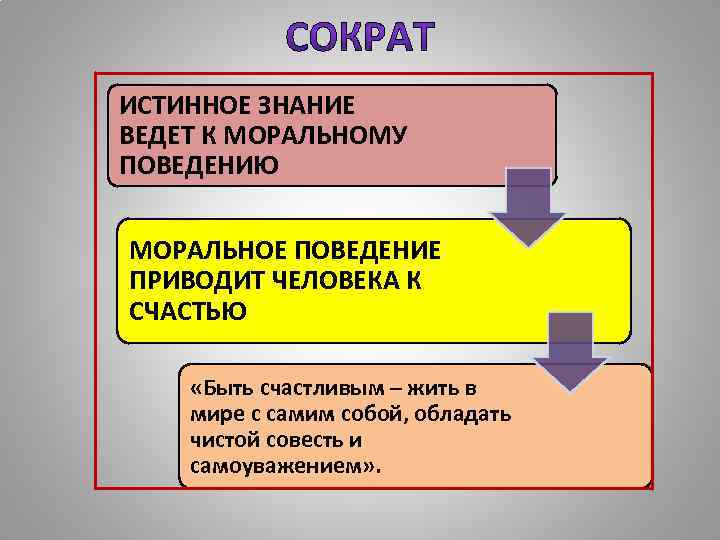 СОКРАТ

ИСТИННОЕ ЗНАНИЕ ВЕДЕТ К МОРАЛЬНОМУ ПОВЕДЕНИЮ

МОРАЛЬНОЕ ПОВЕДЕНИЕ ПРИВОДИТ ЧЕЛОВЕКА К СЧАСТЬЮ

«Быть счастливым – жить в мире с самим собой, обладать чистой совесть и самоуважением».